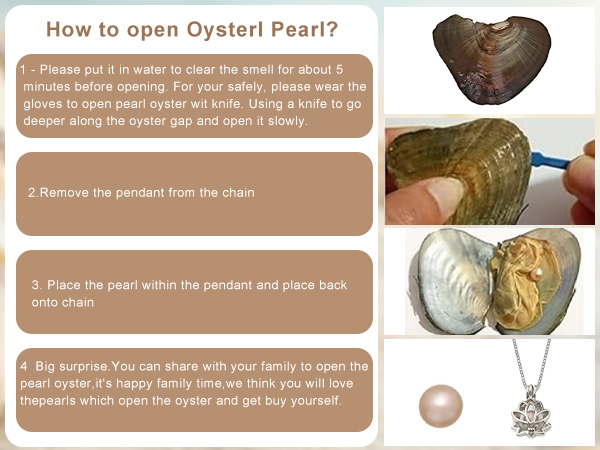 How to open Oysterl Pearl?

1 - Please put it in water to clear the smell for about 5 minutes before opening. For your safely, please wear the gloves to open pearl oyster wit knife. Using a knife to go deeper along the oyster gap and open it slowly.

2.Remove the pendant from the chain

3. Place the pearl within the pendant and place back onto chain

4 Big surprise.You can share with your family to open the pearl oyster,it's happy family time,we think you will love thepearls which open the oyster and get buy yourself.